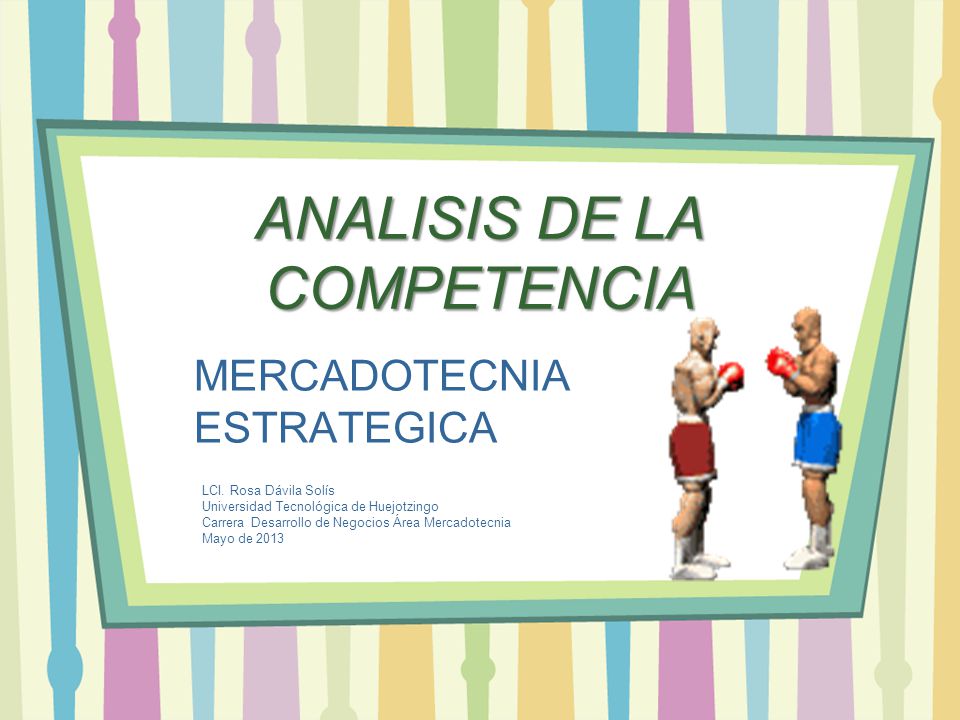 ANALISIS DE LA COMPETENCIA

MERCADOTECNIA ESTRATEGICA

LCI. Rosa Dávila Solís
Universidad Tecnológica de Huejotzingo
Carrera Desarrollo de Negocios Área Mercadotecnia
Mayo de 2013